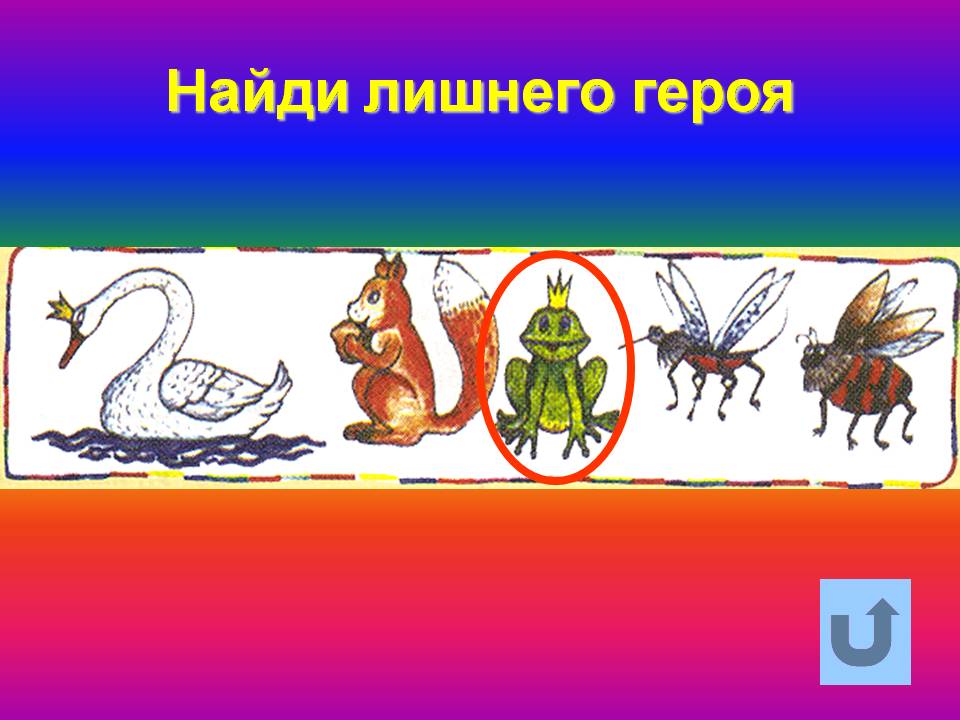 Найди лишнего героя